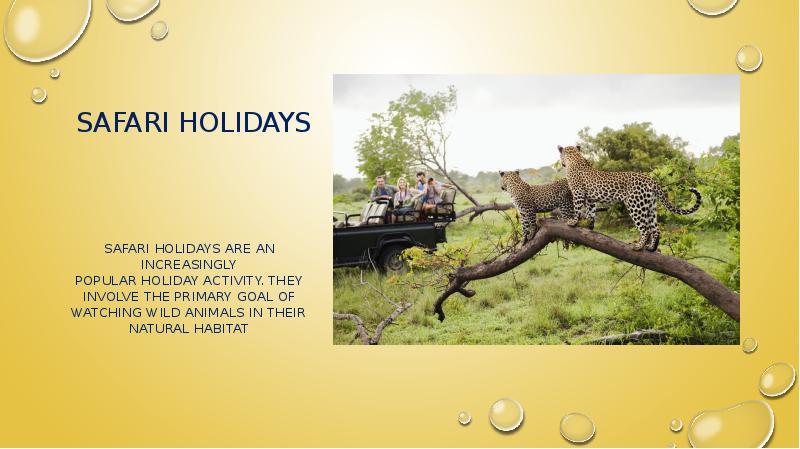 SAFARI HOLIDAYS

SAFARI HOLIDAYS ARE AN INCREASINGLY POPULAR HOLIDAY ACTIVITY. THEY INVOLVE THE PRIMARY GOAL OF WATCHING WILD ANIMALS IN THEIR NATURAL HABITAT